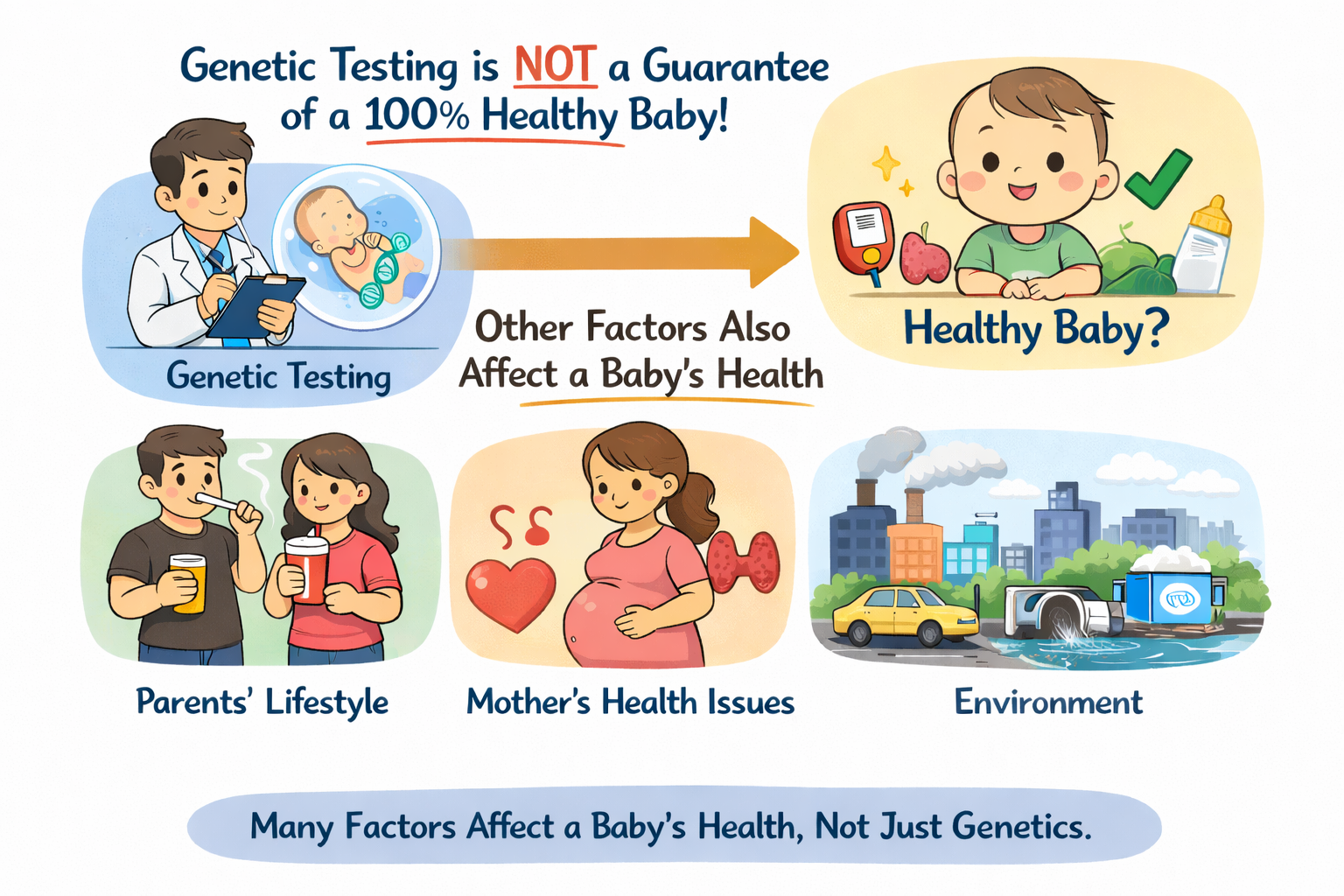 Genetic Testing is NOT a Guarantee of a 100% Healthy Baby!

Genetic Testing

Other Factors Also Affect a Baby's Health

Healthy Baby?

Parents' Lifestyle

Mother's Health Issues

Environment

Many Factors Affect a Baby's Health, Not Just Genetics.